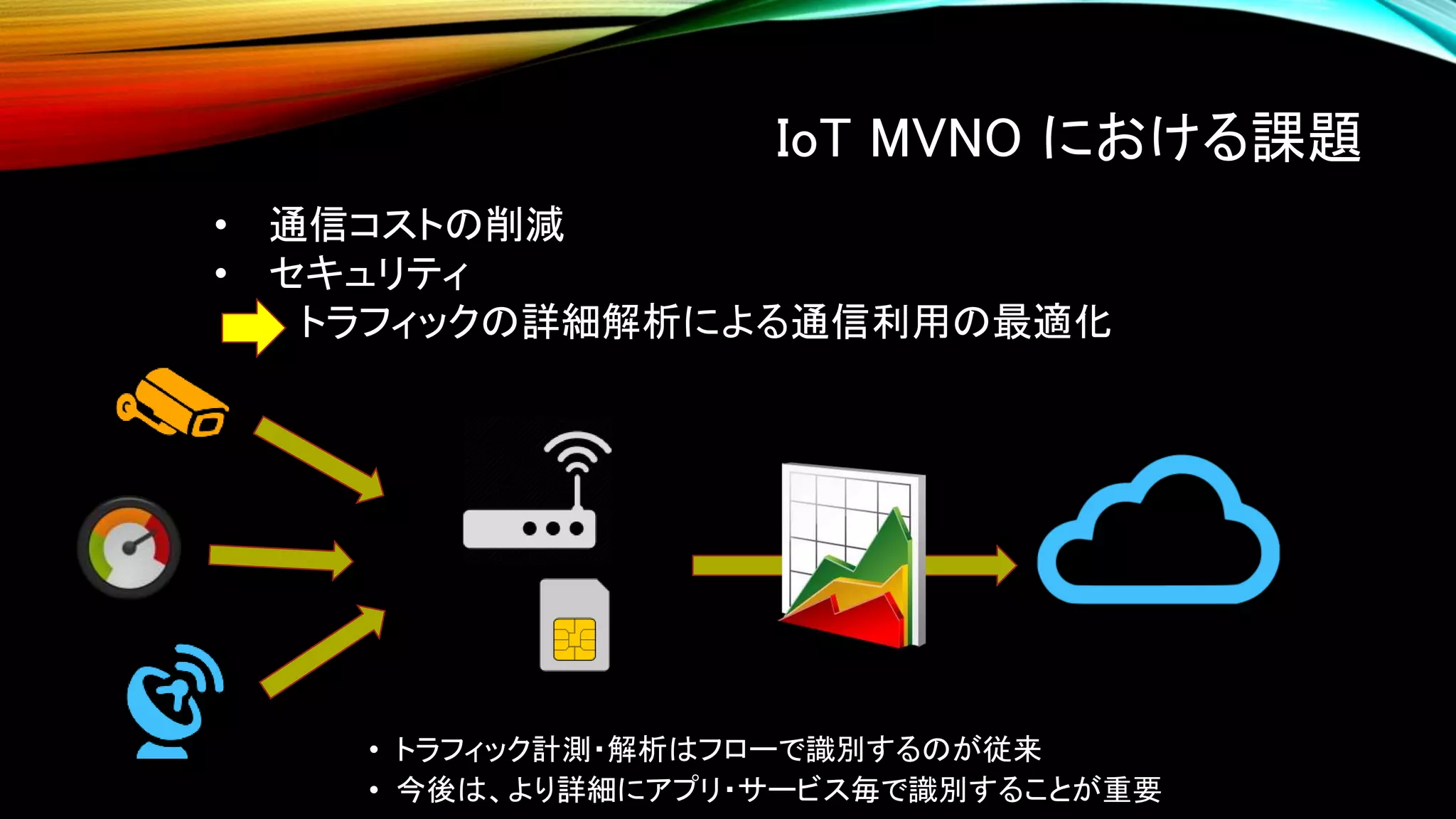 IoT MVNO における課題

• 通信コストの削減
• セキュリティ

トラフィックの詳細解析による通信利用の最適化

• トラフィック計測・解析はフローで識別するのが従来
• 今後は、より詳細にアプリ・サービス毎で識別することが重要